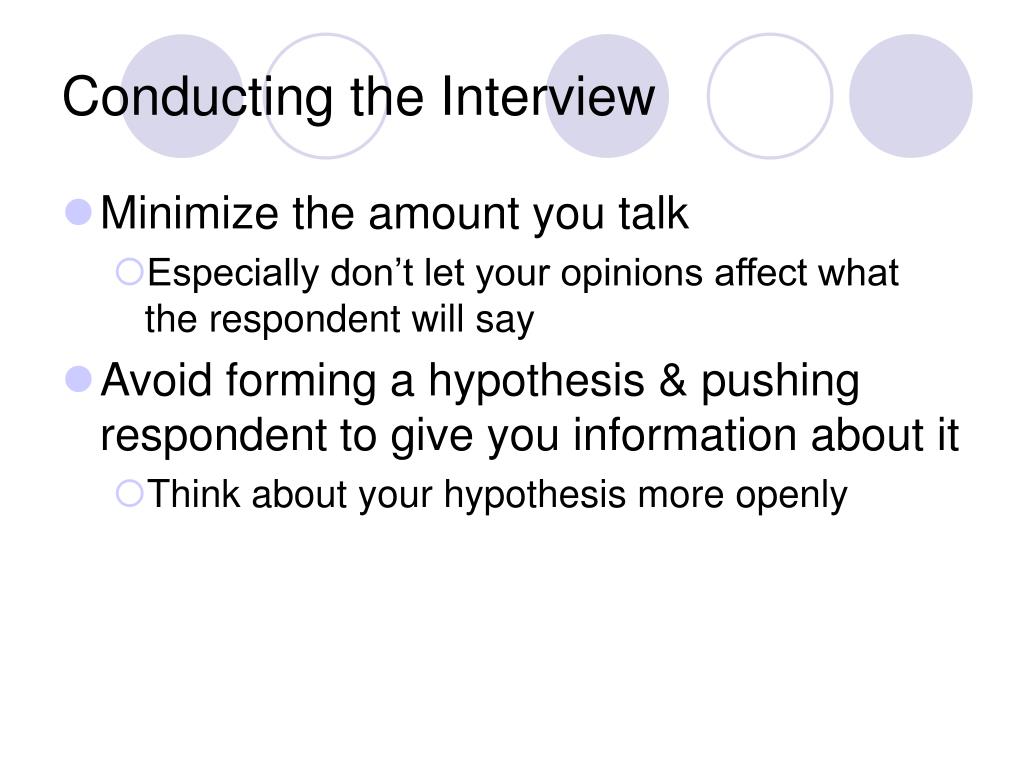 Conducting the Interview

Minimize the amount you talk

Especially don’t let your opinions affect what the respondent will say

Avoid forming a hypothesis & pushing respondent to give you information about it

Think about your hypothesis more openly